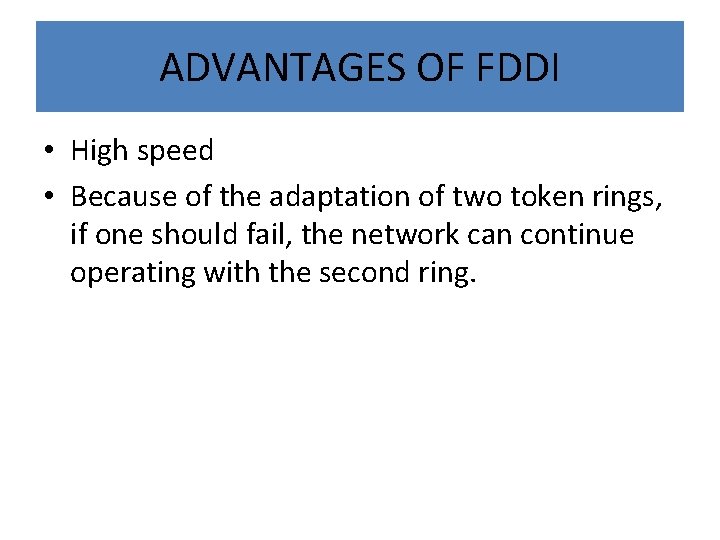 ADVANTAGES OF FDDI

• High speed
• Because of the adaptation of two token rings, if one should fail, the network can continue operating with the second ring.